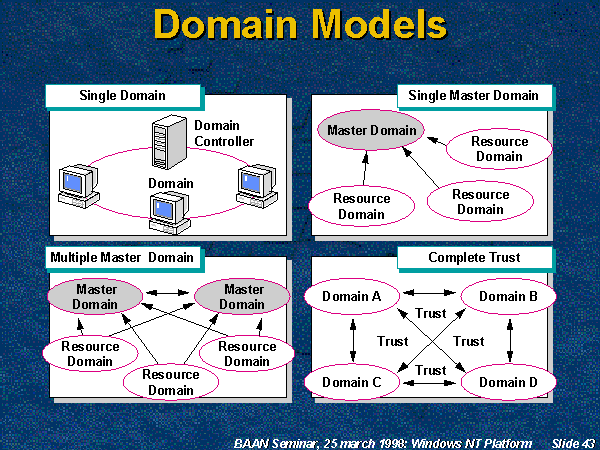 Domain Models

Single Domain

Domain Controller

Domain

Single Master Domain

Master Domain

Resource Domain

Resource Domain

Resource Domain

Multiple Master Domain

Master Domain

Master Domain

Resource Domain

Resource Domain

Resource Domain

Complete Trust

Domain A

Domain B

Trust

Trust

Trust

Trust

Domain C

Domain D

BAAN Seminar, 25 march 1998: Windows NT Platform Slide 43